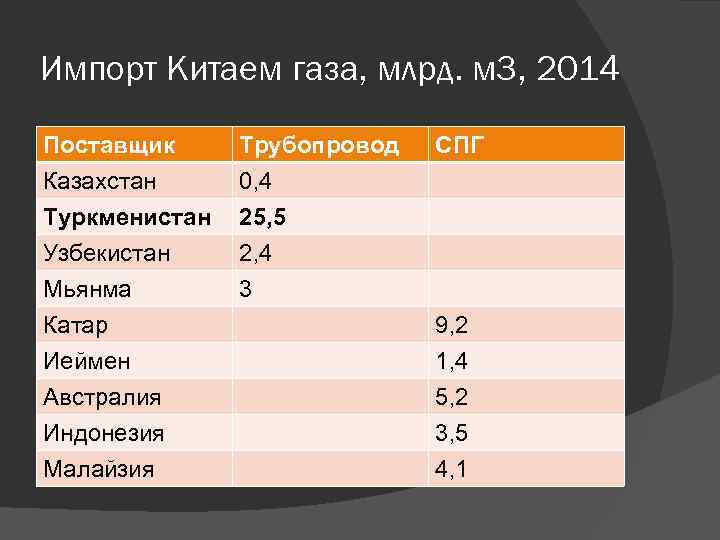 Импорт Китаем газа, млрд. м3, 2014

| Поставщик | Трубопровод | СПГ |
|---|---|---|
| Казахстан | 0,4 | |
| **Туркменистан** | **25,5** | |
| Узбекистан | 2,4 | |
| Мьянма | 3 | |
| Катар | | 9,2 |
| Иеймен | | 1,4 |
| Австралия | | 5,2 |
| Индонезия | | 3,5 |
| Малайзия | | 4,1 |